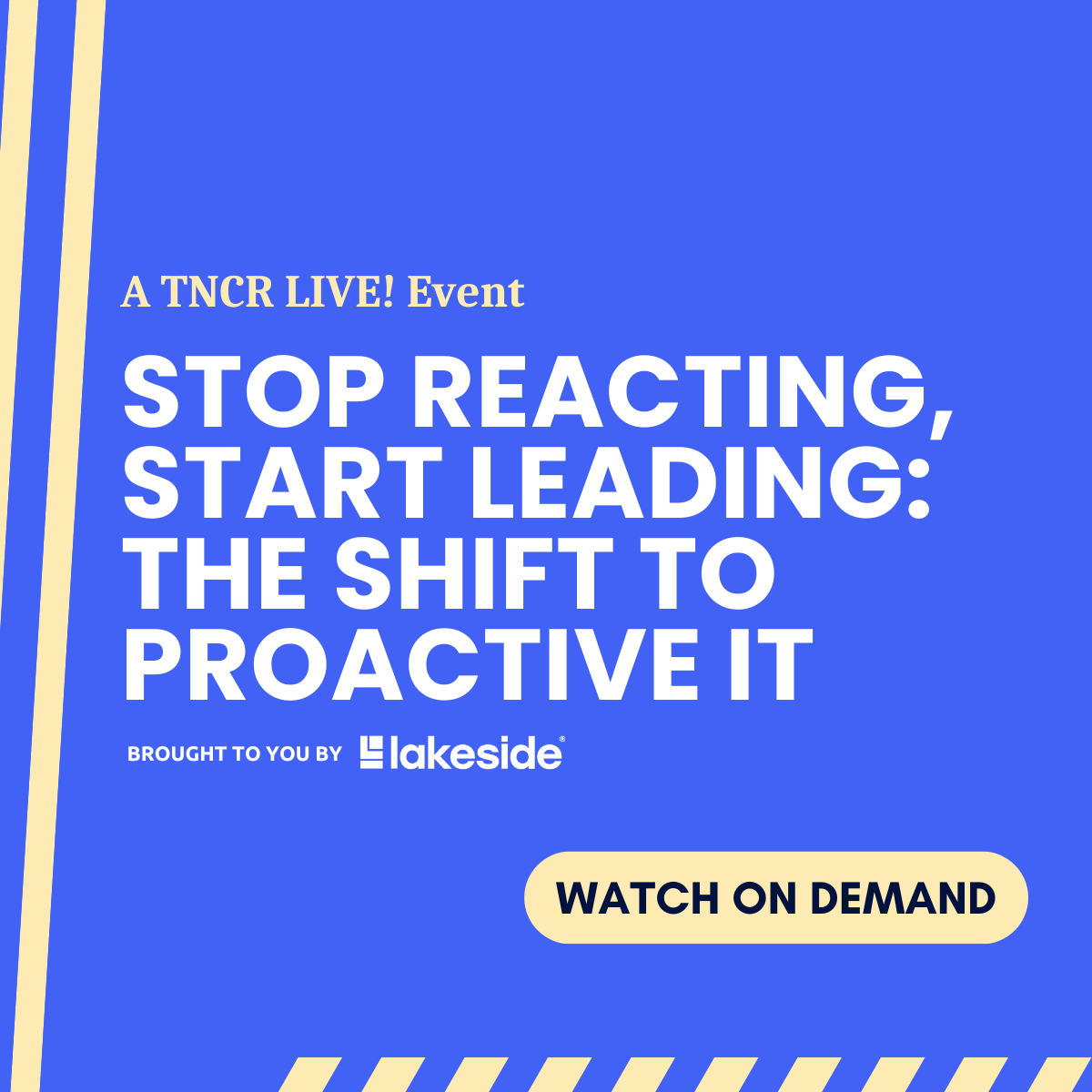 A TNCR LIVE! Event

STOP REACTING, START LEADING: THE SHIFT TO PROACTIVE IT

BROUGHT TO YOU BY lakeside®

WATCH ON DEMAND